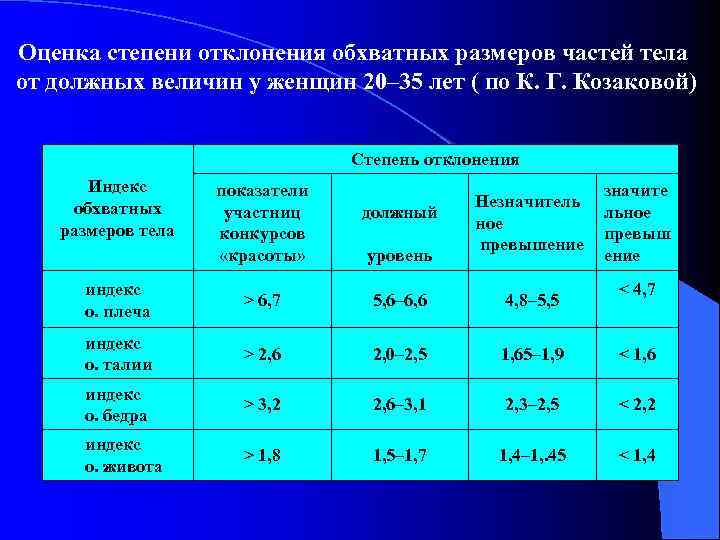 Оценка степени отклонения обхватных размеров частей тела от должных величин у женщин 20–35 лет ( по К. Г. Козаковой)

| Индекс обхватных размеров тела | Степень отклонения | | | |
|---|---|---|---|---|
| | показатели участниц конкурсов «красоты» | должный уровень | Незначительное превышение | значительное превышение |
| индекс о. плеча | > 6,7 | 5,6–6,6 | 4,8–5,5 | < 4,7 |
| индекс о. талии | > 2,6 | 2,0–2,5 | 1,65–1,9 | < 1,6 |
| индекс о. бедра | > 3,2 | 2,6–3,1 | 2,3–2,5 | < 2,2 |
| индекс о. живота | > 1,8 | 1,5–1,7 | 1,4–1,.45 | < 1,4 |